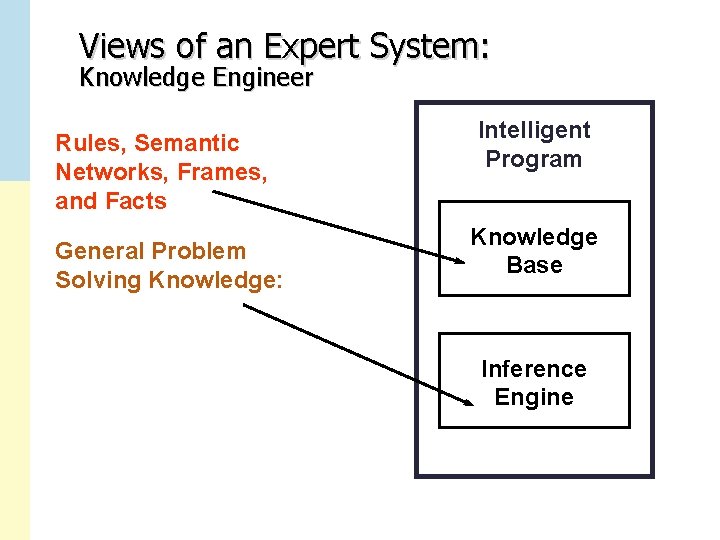 Views of an Expert System:
Knowledge Engineer

Rules, Semantic Networks, Frames, and Facts

General Problem Solving Knowledge:

Intelligent Program

Knowledge Base

Inference Engine